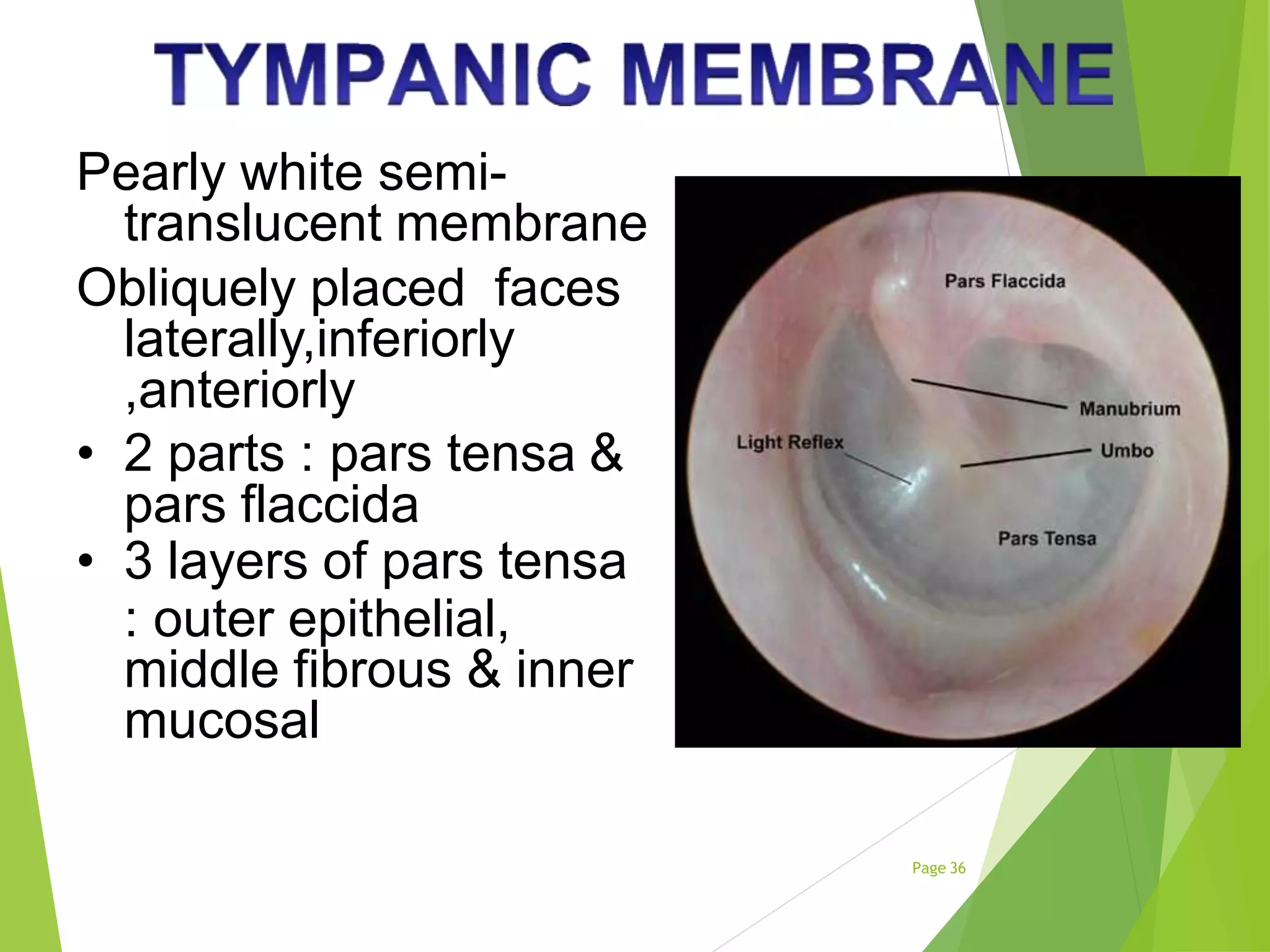 TYMPANIC MEMBRANE

Pearly white semi-translucent membrane

Obliquely placed faces laterally,inferiorly ,anteriorly

• 2 parts : pars tensa & pars flaccida
• 3 layers of pars tensa : outer epithelial, middle fibrous & inner mucosal

Pars Flaccida
Manubrium
Light Reflex
Umbo
Pars Tensa

Page 36